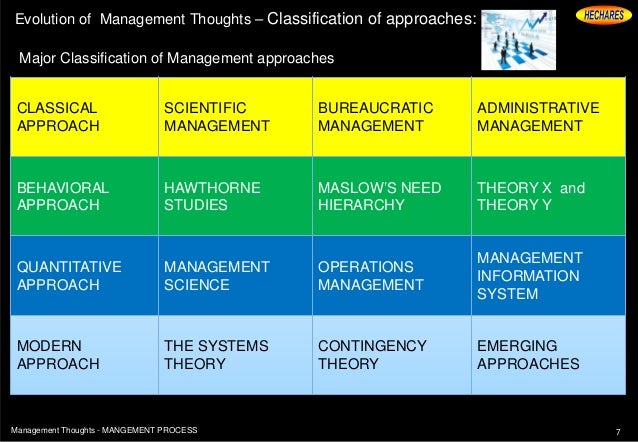 Evolution of Management Thoughts – Classification of approaches:

HECHARES

Major Classification of Management approaches

| CLASSICAL APPROACH | SCIENTIFIC MANAGEMENT | BUREAUCRATIC MANAGEMENT | ADMINISTRATIVE MANAGEMENT |
|---|---|---|---|
| BEHAVIORAL APPROACH | HAWTHORNE STUDIES | MASLOW'S NEED HIERARCHY | THEORY X and THEORY Y |
| QUANTITATIVE APPROACH | MANAGEMENT SCIENCE | OPERATIONS MANAGEMENT | MANAGEMENT INFORMATION SYSTEM |
| MODERN APPROACH | THE SYSTEMS THEORY | CONTINGENCY THEORY | EMERGING APPROACHES |

Management Thoughts - MANGEMENT PROCESS

7